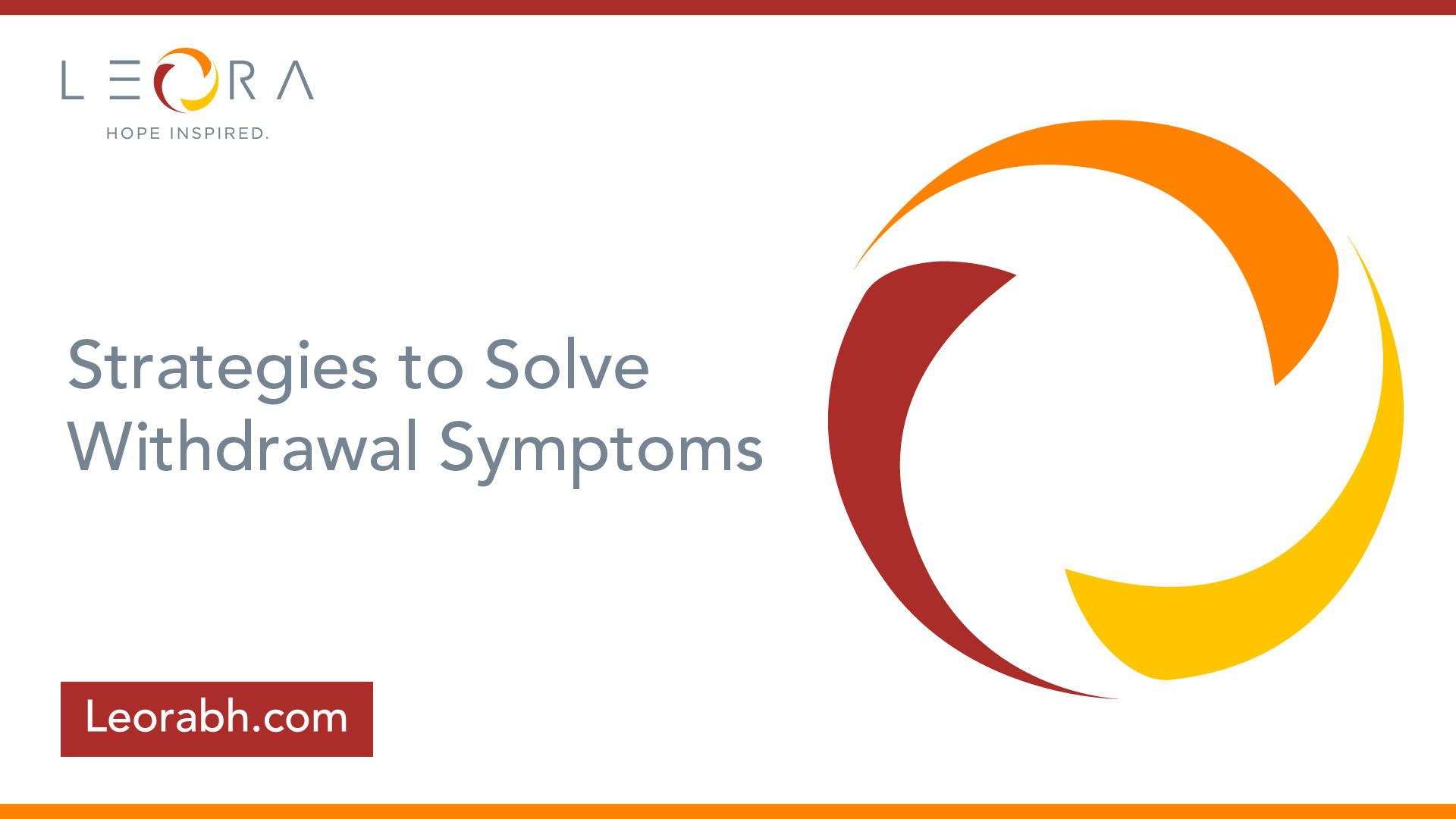 LEORA
HOPE INSPIRED.

Strategies to Solve Withdrawal Symptoms

Leorabh.com